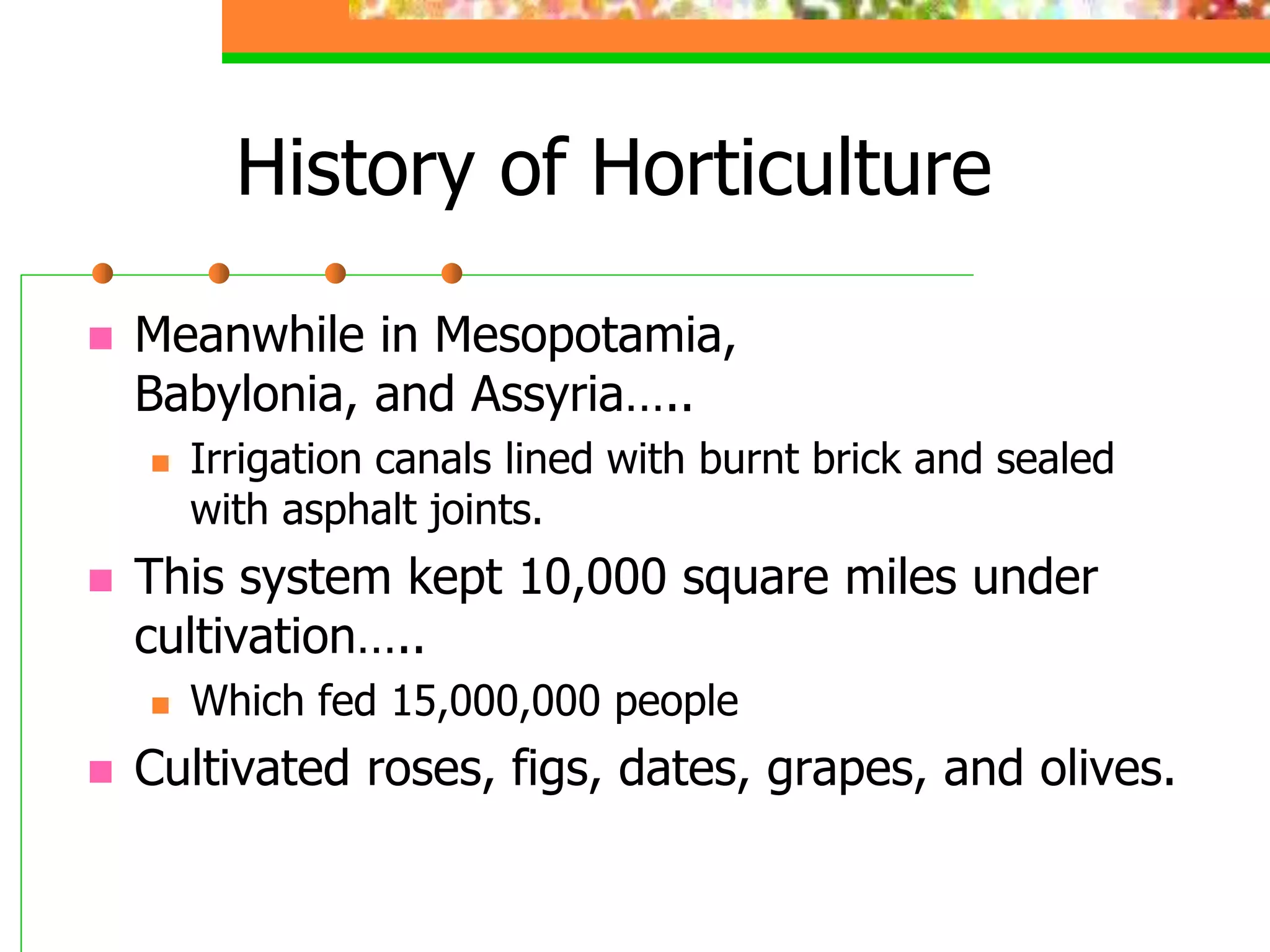 History of Horticulture

Meanwhile in Mesopotamia, Babylonia, and Assyria…..

Irrigation canals lined with burnt brick and sealed with asphalt joints.

This system kept 10,000 square miles under cultivation…..

Which fed 15,000,000 people

Cultivated roses, figs, dates, grapes, and olives.